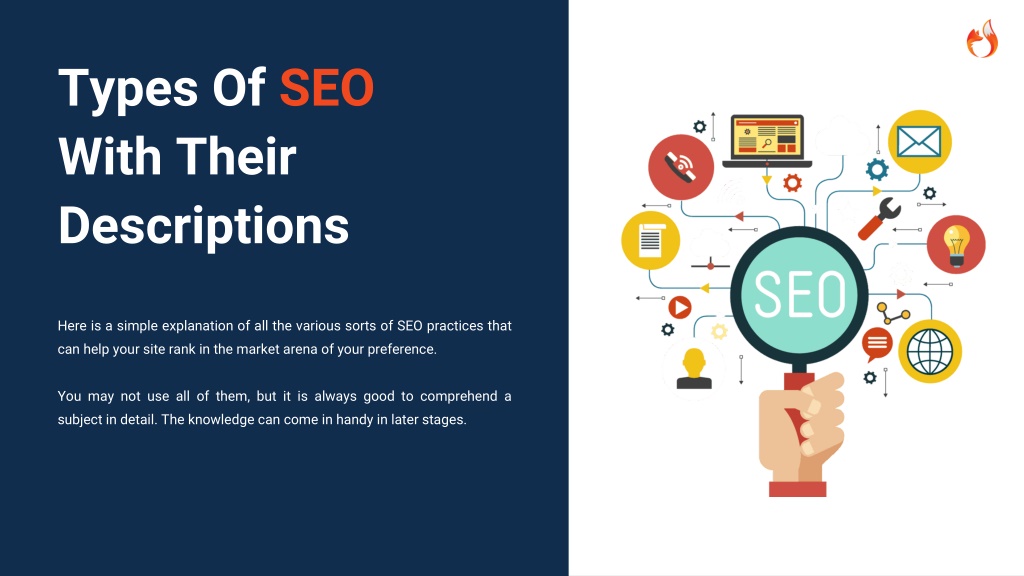 Types Of SEO With Their Descriptions

Here is a simple explanation of all the various sorts of SEO practices that can help your site rank in the market arena of your preference.

You may not use all of them, but it is always good to comprehend a subject in detail. The knowledge can come in handy in later stages.

SEO